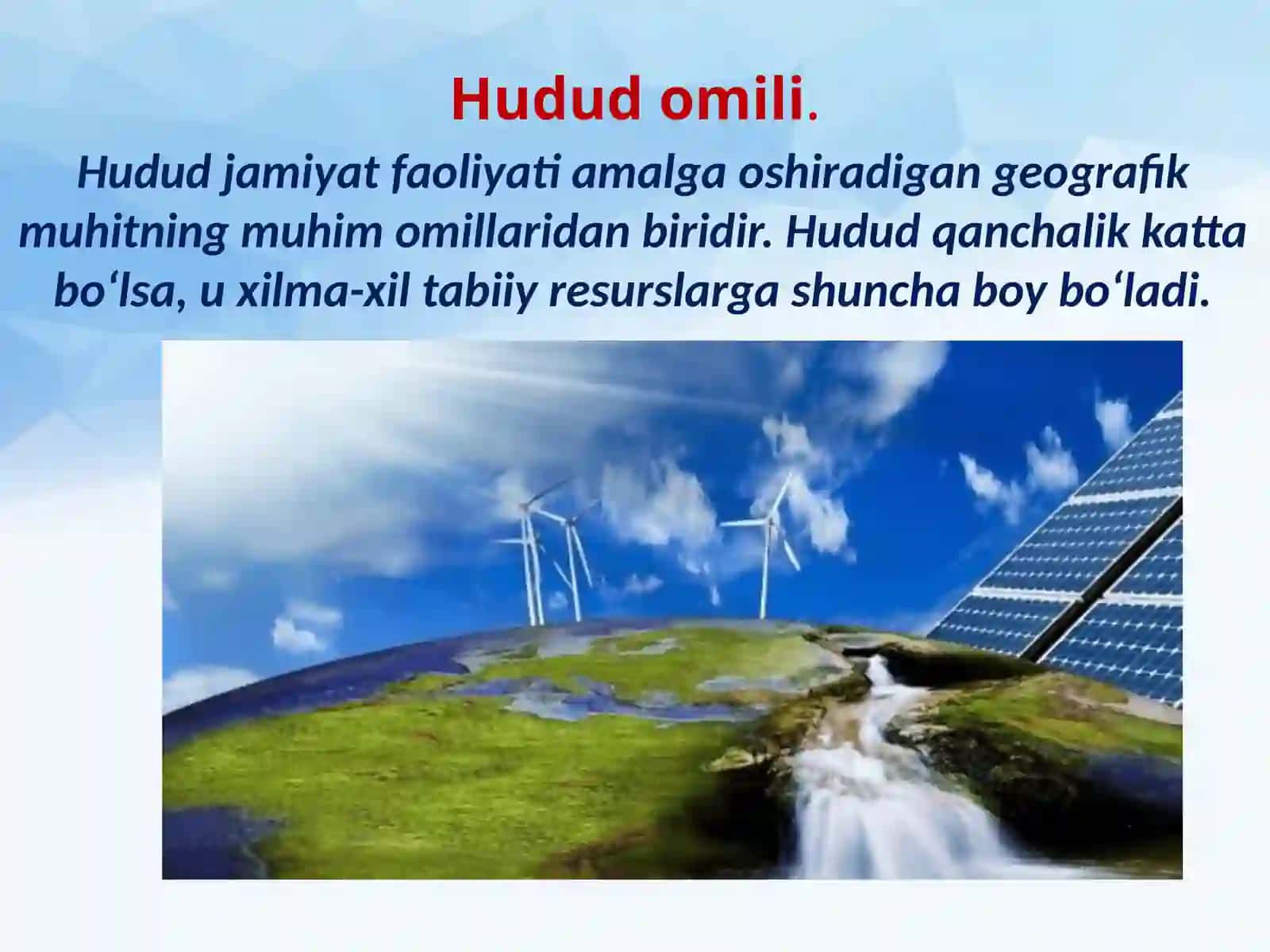 Hudud omili.

Hudud jamiyat faoliyati amalga oshiradigan geografik muhitning muhim omillaridan biridir. Hudud qanchalik katta bo‘lsa, u xilma-xil tabiiy resurslarga shuncha boy bo‘ladi.